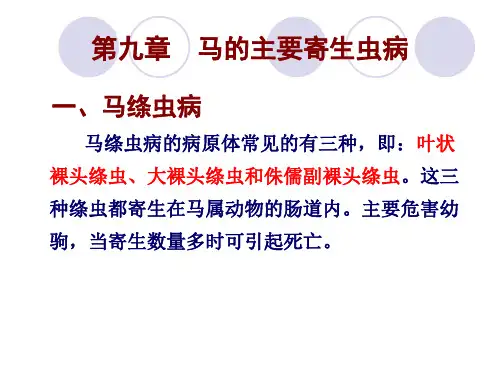 第九章　马的主要寄生虫病

一、马绦虫病

马绦虫病的病原体常见的有三种，即：叶状裸头绦虫、大裸头绦虫和侏儒副裸头绦虫。这三种绦虫都寄生在马属动物的肠道内。主要危害幼驹，当寄生数量多时可引起死亡。